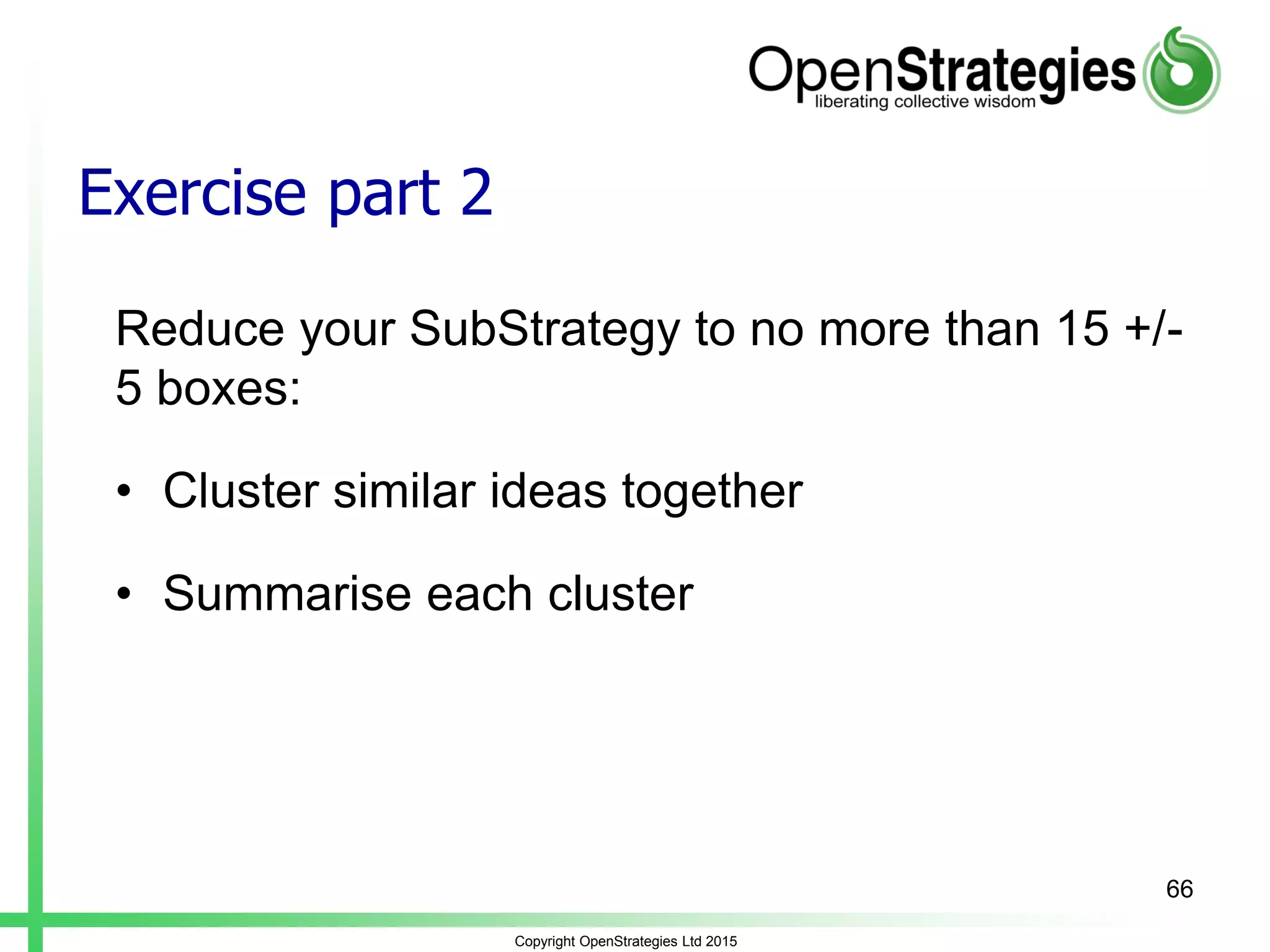 OpenStrategies
liberating collective wisdom

Exercise part 2

Reduce your SubStrategy to no more than 15 +/- 5 boxes:

• Cluster similar ideas together

• Summarise each cluster

66

Copyright OpenStrategies Ltd 2015